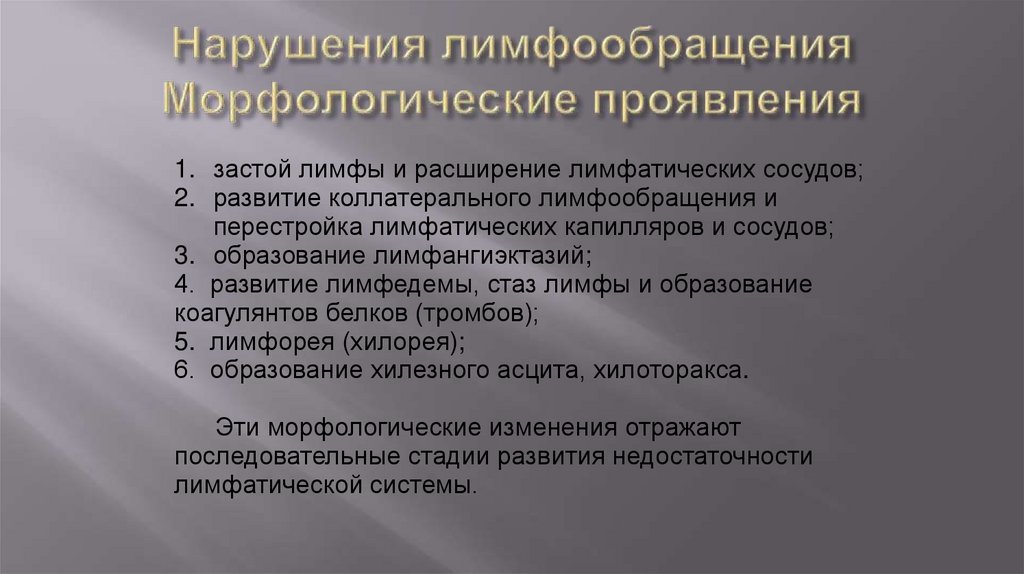 Нарушения лимфообращения
Морфологические проявления

1. застой лимфы и расширение лимфатических сосудов;
2. развитие коллатерального лимфообращения и перестройка лимфатических капилляров и сосудов;
3. образование лимфангиэктазий;
4. развитие лимфедемы, стаз лимфы и образование коагулянтов белков (тромбов);
5. лимфорея (хилорея);
6. образование хилезного асцита, хилоторакса.

Эти морфологические изменения отражают последовательные стадии развития недостаточности лимфатической системы.